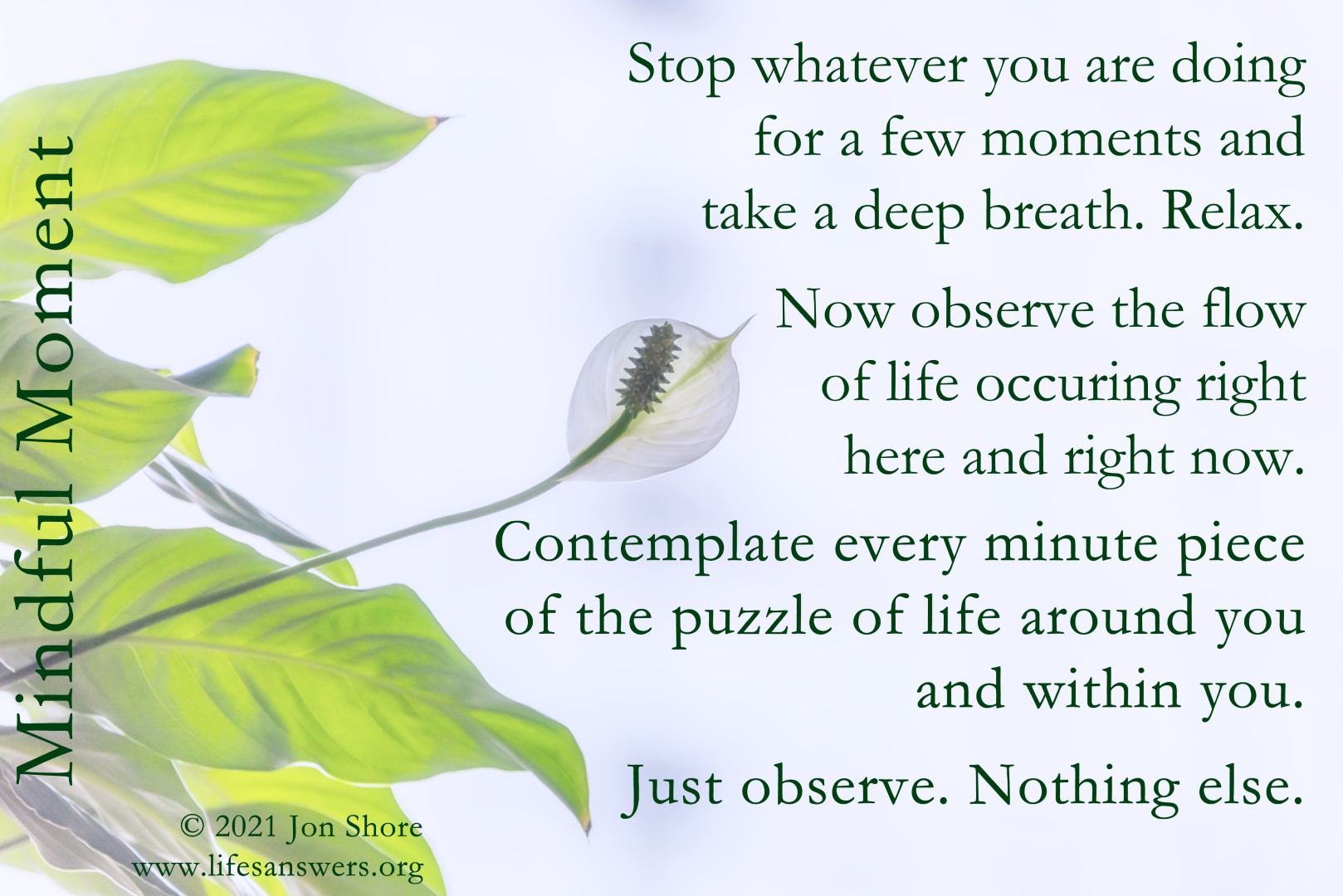 Mindful Moment

Stop whatever you are doing for a few moments and take a deep breath. Relax.

Now observe the flow of life occuring right here and right now.

Contemplate every minute piece of the puzzle of life around you and within you.

Just observe. Nothing else.

© 2021 Jon Shore
www.lifesanswers.org